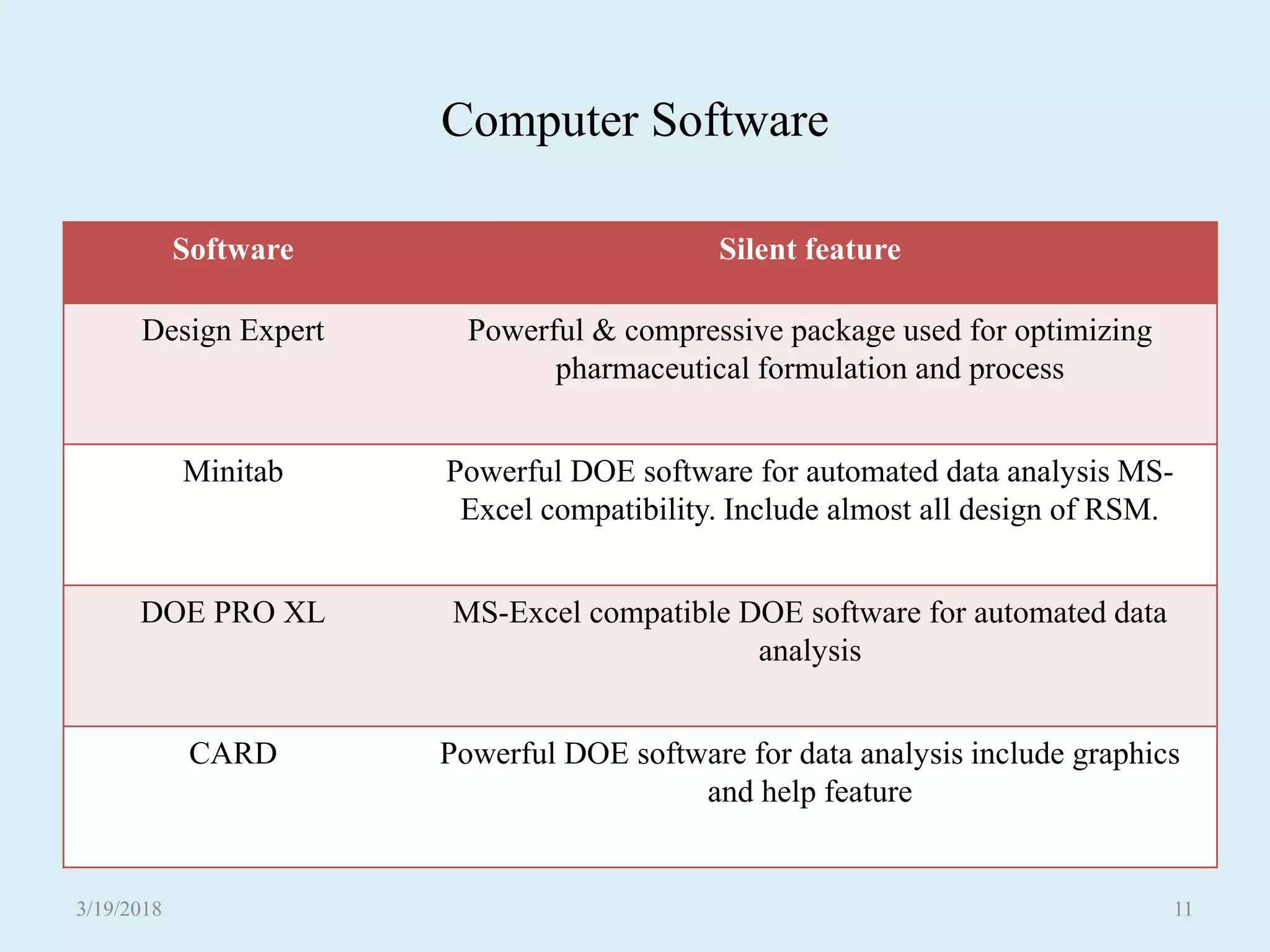 Computer Software

| Software | Silent feature |
|---|---|
| Design Expert | Powerful & compressive package used for optimizing pharmaceutical formulation and process |
| Minitab | Powerful DOE software for automated data analysis MS-Excel compatibility. Include almost all design of RSM. |
| DOE PRO XL | MS-Excel compatible DOE software for automated data analysis |
| CARD | Powerful DOE software for data analysis include graphics and help feature |

3/19/2018

11